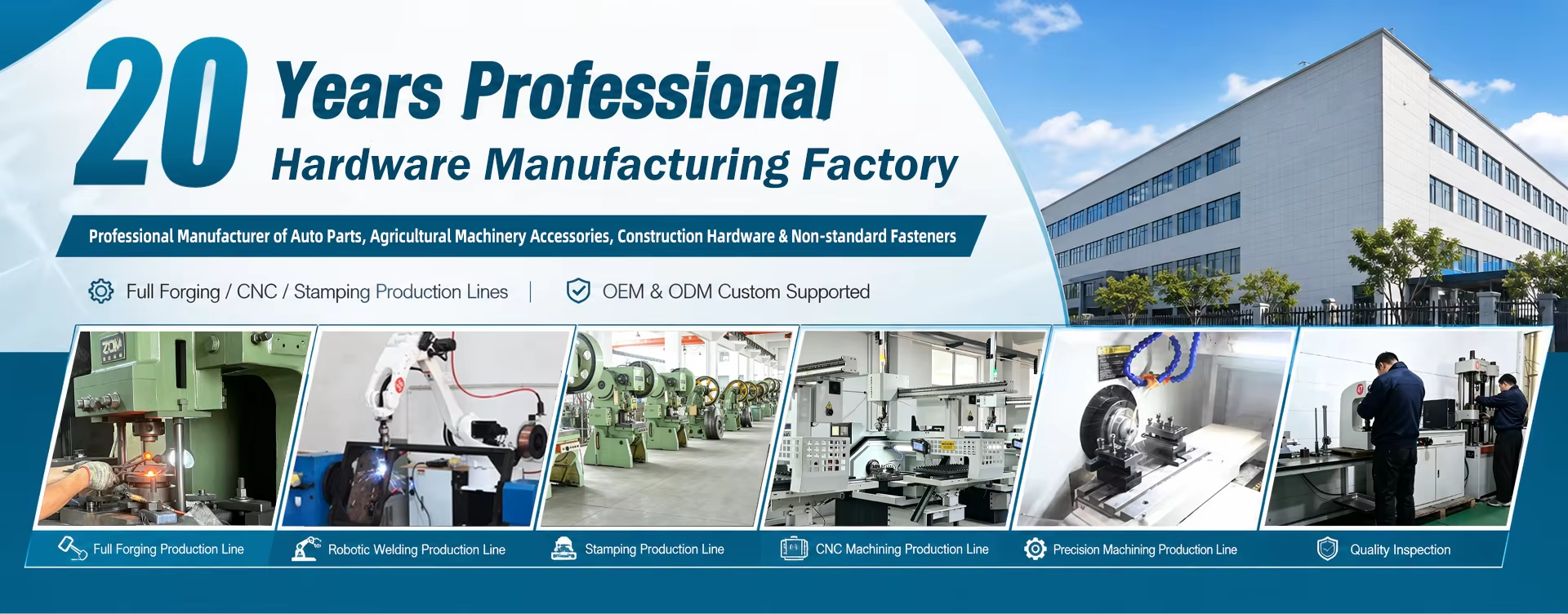 20 Years Professional
Hardware Manufacturing Factory

Professional Manufacturer of Auto Parts, Agricultural Machinery Accessories, Construction Hardware & Non-standard Fasteners

Full Forging / CNC / Stamping Production Lines | OEM & ODM Custom Supported

Full Forging Production Line
Robotic Welding Production Line
Stamping Production Line
CNC Machining Production Line
Precision Machining Production Line
Quality Inspection